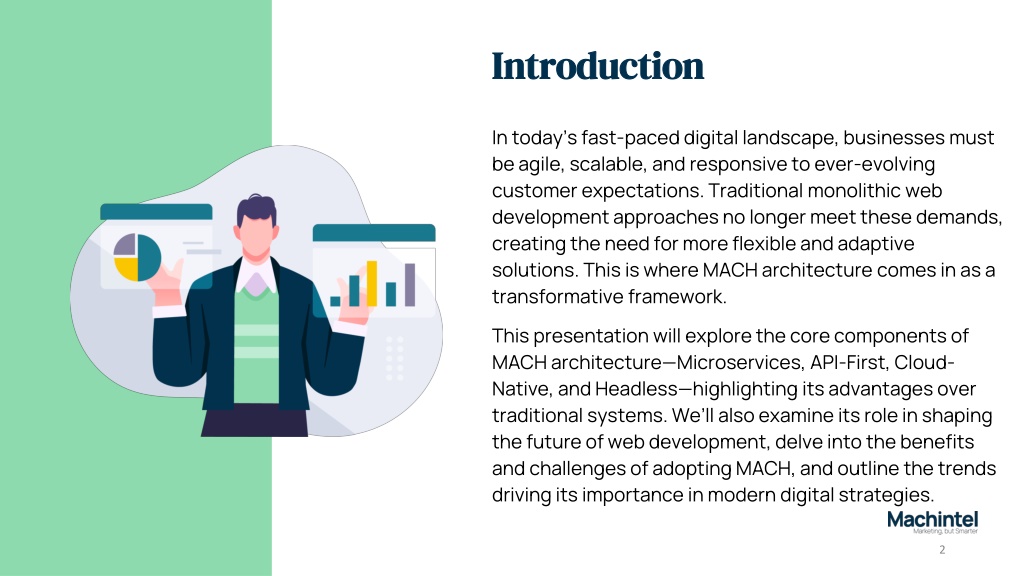 Introduction

In today's fast-paced digital landscape, businesses must be agile, scalable, and responsive to ever-evolving customer expectations. Traditional monolithic web development approaches no longer meet these demands, creating the need for more flexible and adaptive solutions. This is where MACH architecture comes in as a transformative framework.

This presentation will explore the core components of MACH architecture—Microservices, API-First, Cloud-Native, and Headless—highlighting its advantages over traditional systems. We'll also examine its role in shaping the future of web development, delve into the benefits and challenges of adopting MACH, and outline the trends driving its importance in modern digital strategies.

Machintel
Marketing, but Smarter

2